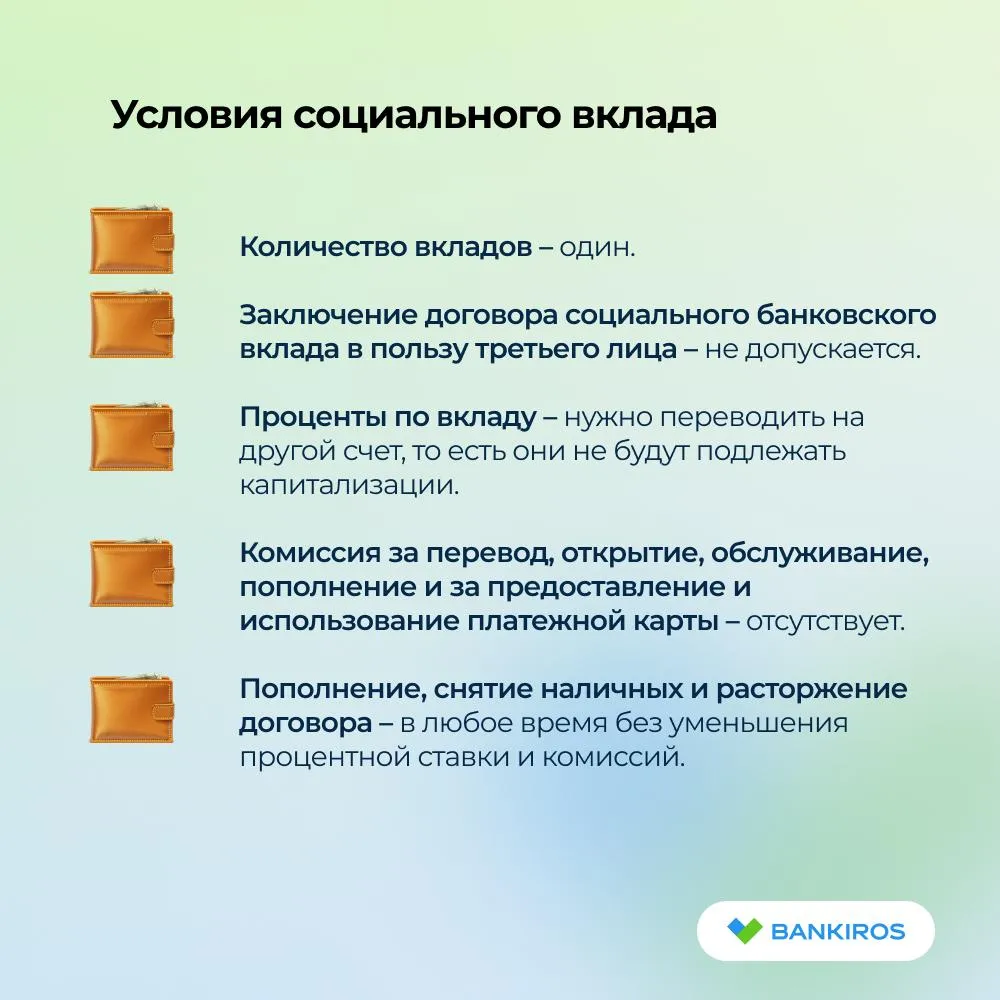 Условия социального вклада

Количество вкладов – один.

Заключение договора социального банковского вклада в пользу третьего лица – не допускается.

Проценты по вкладу – нужно переводить на другой счет, то есть они не будут подлежать капитализации.

Комиссия за перевод, открытие, обслуживание, пополнение и за предоставление и использование платежной карты – отсутствует.

Пополнение, снятие наличных и расторжение договора – в любое время без уменьшения процентной ставки и комиссий.

BANKIROS